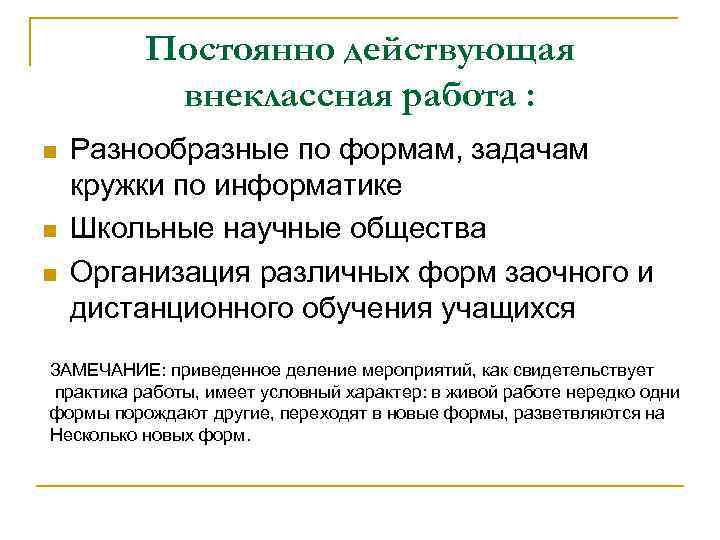 Постоянно действующая внеклассная работа :

Разнообразные по формам, задачам кружки по информатике

Школьные научные общества

Организация различных форм заочного и дистанционного обучения учащихся

ЗАМЕЧАНИЕ: приведенное деление мероприятий, как свидетельствует практика работы, имеет условный характер: в живой работе нередко одни формы порождают другие, переходят в новые формы, разветвляются на Несколько новых форм.